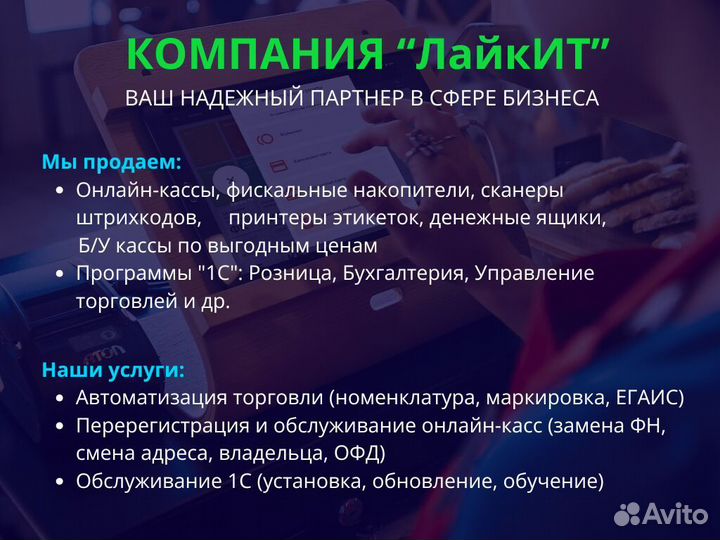 КОМПАНИЯ “ЛайкИТ”
ВАШ НАДЕЖНЫЙ ПАРТНЕР В СФЕРЕ БИЗНЕСА

Мы продаем:
• Онлайн-кассы, фискальные накопители, сканеры штрихкодов, принтеры этикеток, денежные ящики, Б/У кассы по выгодным ценам
• Программы "1С": Розница, Бухгалтерия, Управление торговлей и др.

Наши услуги:
• Автоматизация торговли (номенклатура, маркировка, ЕГАИС)
• Перерегистрация и обслуживание онлайн-касс (замена ФН, смена адреса, владельца, ОФД)
• Обслуживание 1С (установка, обновление, обучение)

Avito